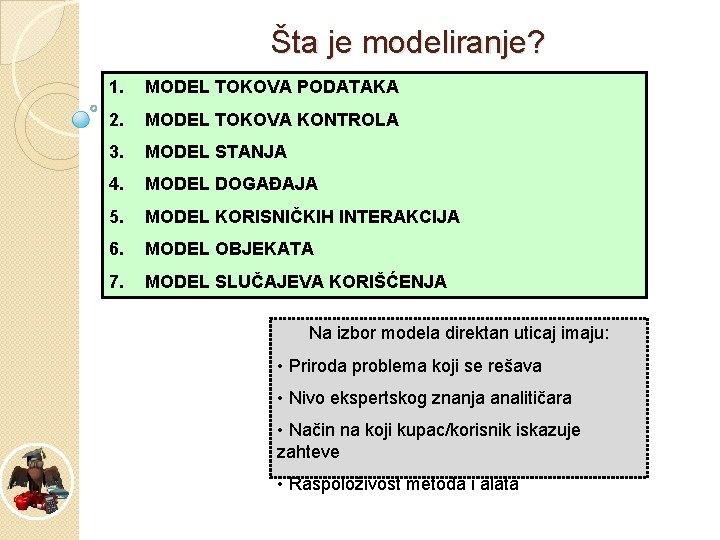 Šta je modeliranje?

1. MODEL TOKOVA PODATAKA
2. MODEL TOKOVA KONTROLA
3. MODEL STANJA
4. MODEL DOGAĐAJA
5. MODEL KORISNIČKIH INTERAKCIJA
6. MODEL OBJEKATA
7. MODEL SLUČAJEVA KORIŠĆENJA

Na izbor modela direktan uticaj imaju:

• Priroda problema koji se rešava

• Nivo ekspertskog znanja analitičara

• Način na koji kupac/korisnik iskazuje zahteve

• Raspoloživost metoda i alata